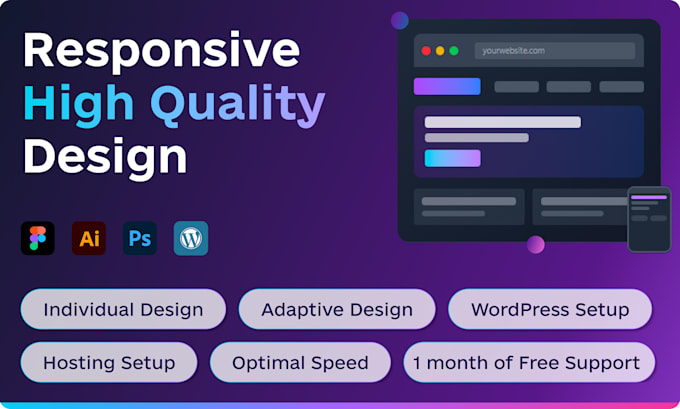 Responsive
High Quality
Design

yourwebsite.com

Ai
Ps

Individual Design
Adaptive Design
WordPress Setup
Hosting Setup
Optimal Speed
1 month of Free Support